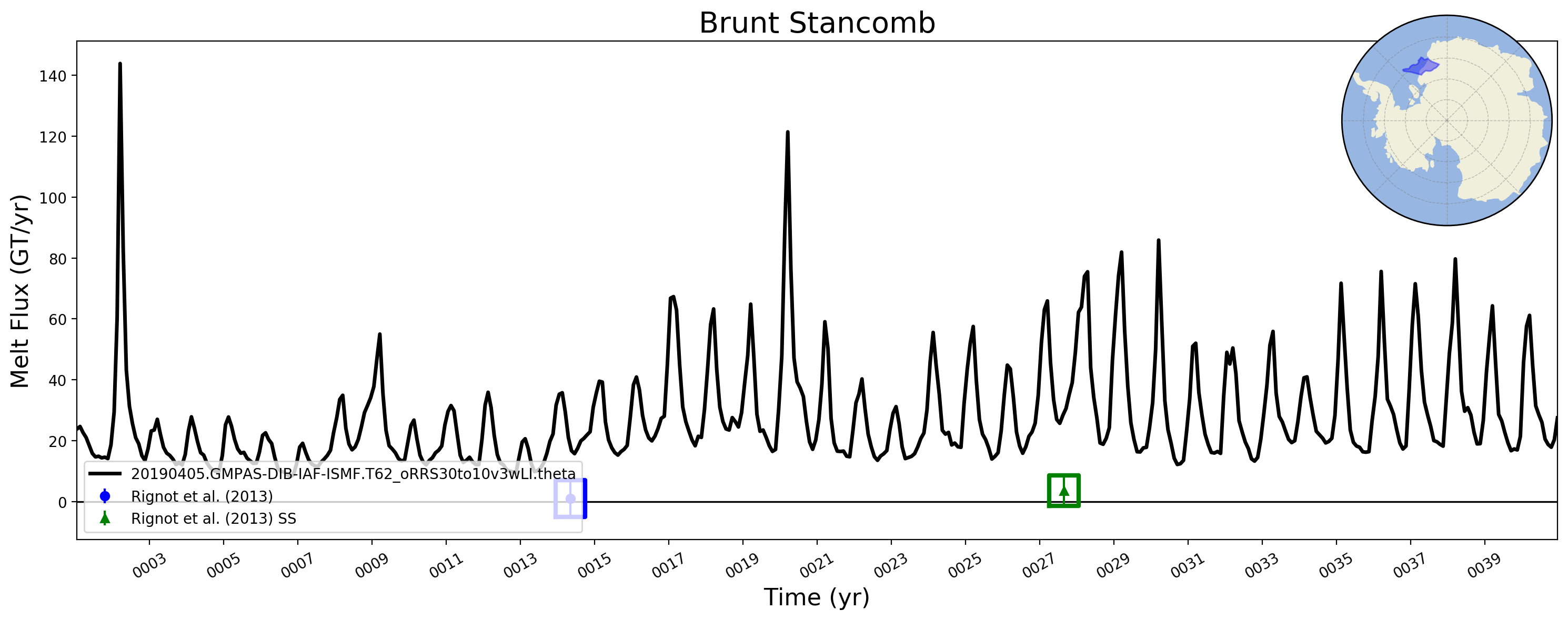 Brunt Stancomb

Melt Flux (GT/yr)

140
120
100
80
60
40
20
0

20190405.GMPAS-DIB-IAF-ISMF.T62_oRRS30to10v3wLI.theta
Rignot et al. (2013)
Rignot et al. (2013) SS

0003 0005 0007 0009 0011 0013 0015 0017 0019 0021 0023 0025 0027 0029 0031 0033 0035 0037 0039

Time (yr)